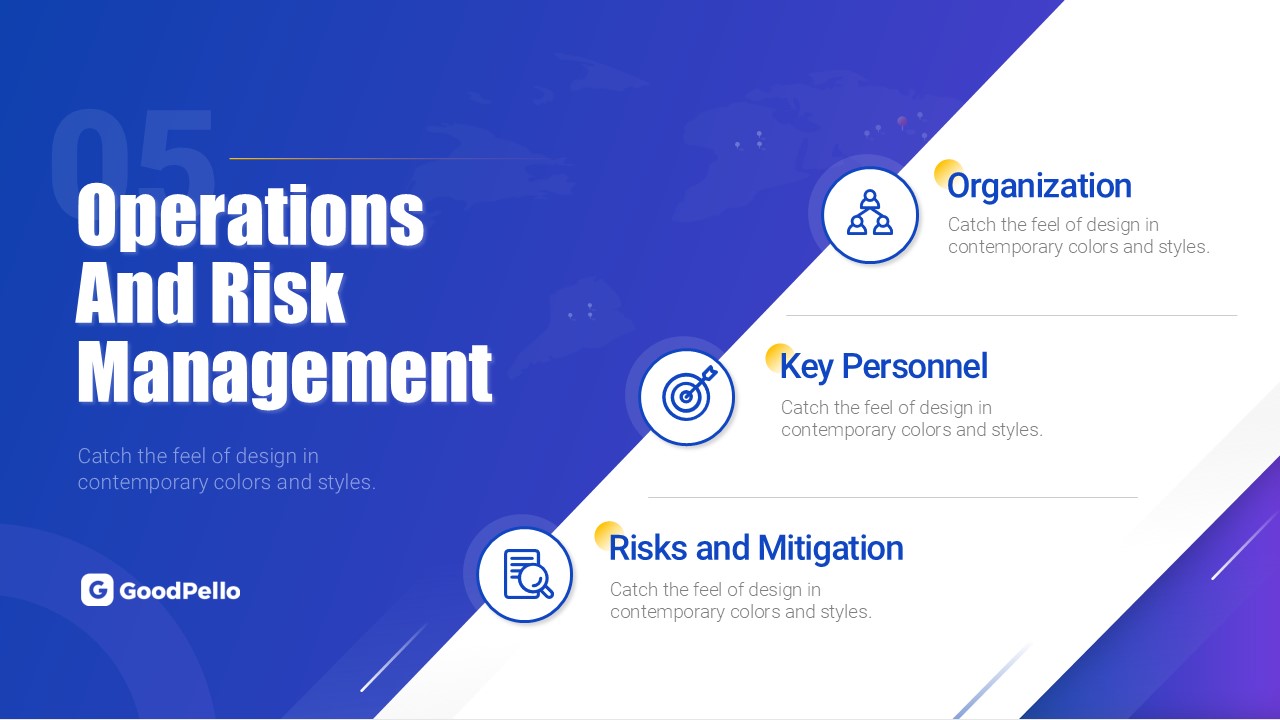 05

Operations And Risk Management

Catch the feel of design in contemporary colors and styles.

GoodPello

Organization

Catch the feel of design in contemporary colors and styles.

Key Personnel

Catch the feel of design in contemporary colors and styles.

Risks and Mitigation

Catch the feel of design in contemporary colors and styles.